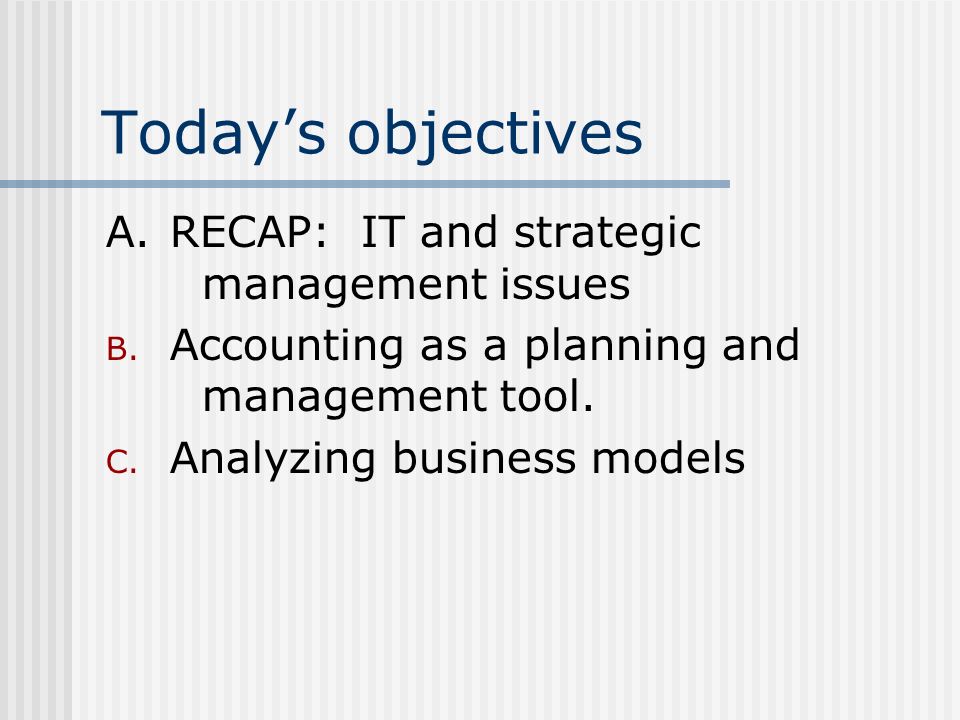 Today’s objectives

A. RECAP:  IT and strategic management issues

B. Accounting as a planning and management tool.

C. Analyzing business models